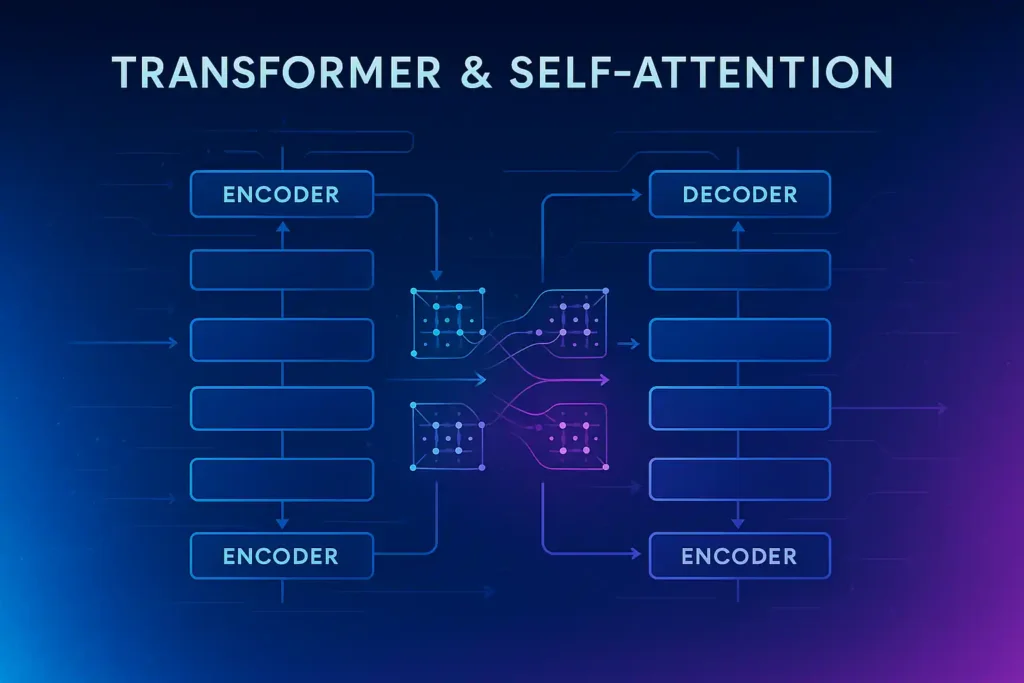 TRANSFORMER & SELF-ATTENTION

ENCODER

ENCODER

DECODER

ENCODER